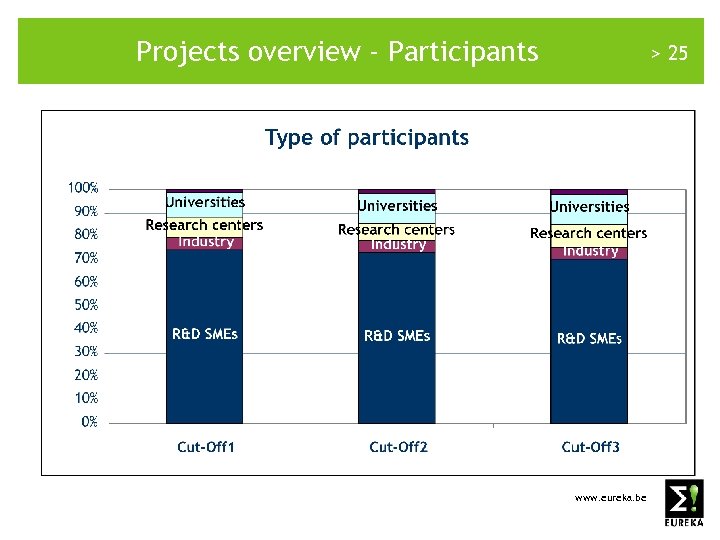 Projects overview - Participants > 25

Type of participants

100%
90%
80%
70%
60%
50%
40%
30%
20%
10%
0%

Universities
Research centers
Industry
R&D SMEs

Universities
Research centers
Industry
R&D SMEs

Universities
Research centers
Industry
R&D SMEs

Cut-Off1
Cut-Off2
Cut-Off3

www.eureka.be

Σ!
EUREKA